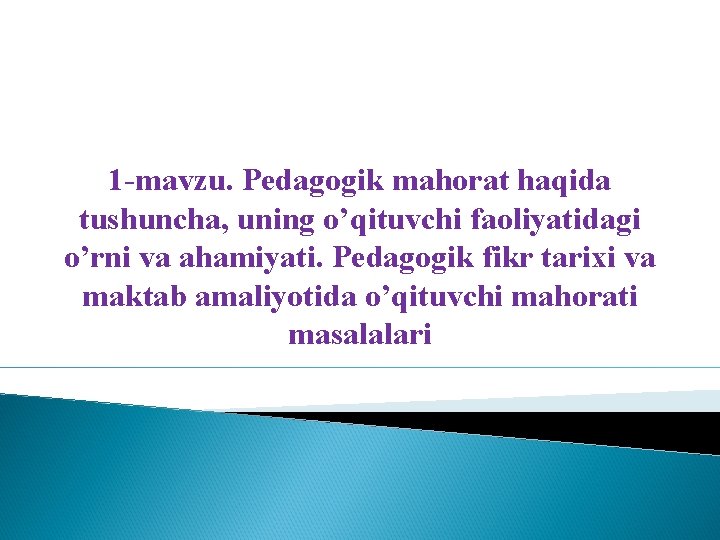 1-mavzu. Pedagogik mahorat haqida tushuncha, uning o’qituvchi faoliyatidagi o’rni va ahamiyati. Pedagogik fikr tarixi va maktab amaliyotida o’qituvchi mahorati masalalari